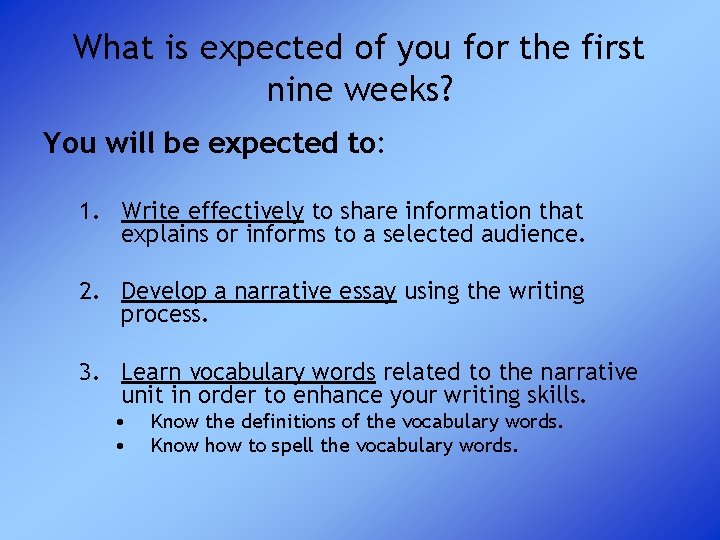 What is expected of you for the first nine weeks?

You will be expected to:

1. Write effectively to share information that explains or informs to a selected audience.

2. Develop a narrative essay using the writing process.

3. Learn vocabulary words related to the narrative unit in order to enhance your writing skills.
• Know the definitions of the vocabulary words.
• Know how to spell the vocabulary words.